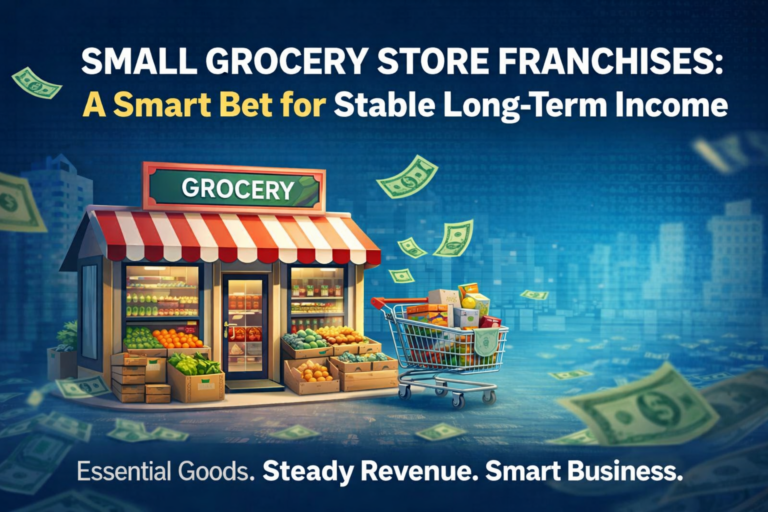 SMALL GROCERY STORE FRANCHISES:
A Smart Bet for Stable Long-Term Income

GROCERY

Essential Goods. Steady Revenue. Smart Business.